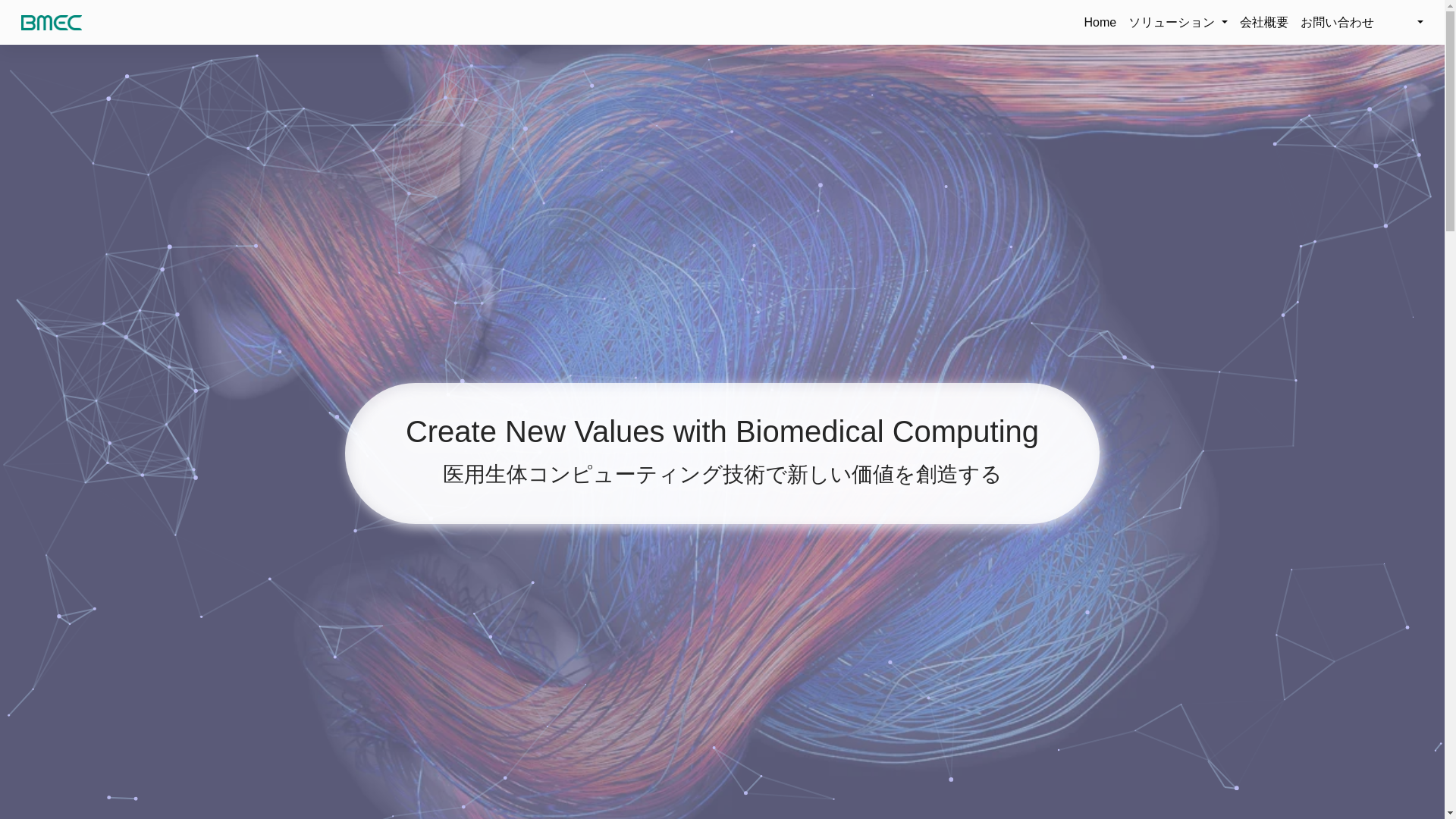 BMEC

Home ソリューション 会社概要 お問い合わせ

Create New Values with Biomedical Computing

医用生体コンピューティング技術で新しい価値を創造する